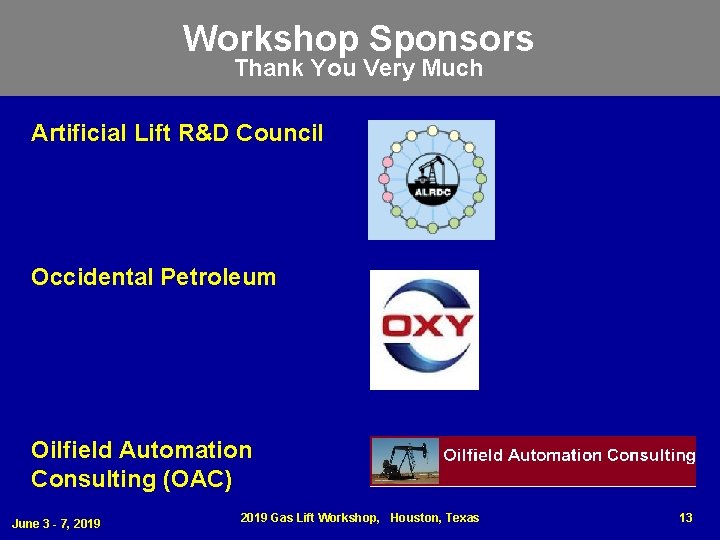 Workshop Sponsors
Thank You Very Much

Artificial Lift R&D Council

ALRDC

Occidental Petroleum

OXY

Oilfield Automation Consulting (OAC)

Oilfield Automation Consulting

June 3 - 7, 2019

2019 Gas Lift Workshop, Houston, Texas

13